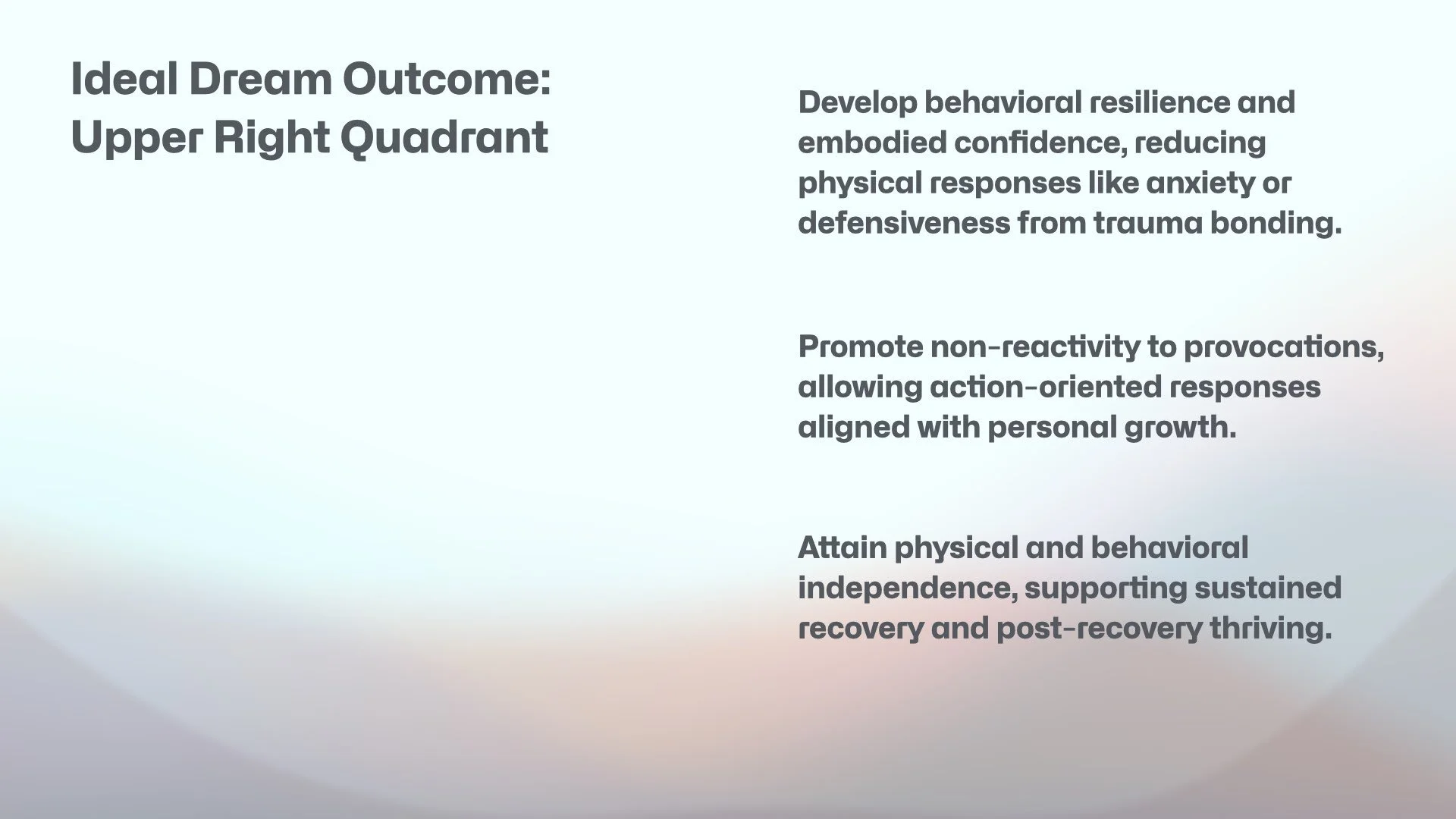 Ideal Dream Outcome: Upper Right Quadrant

Develop behavioral resilience and embodied confidence, reducing physical responses like anxiety or defensiveness from trauma bonding.

Promote non-reactivity to provocations, allowing action-oriented responses aligned with personal growth.

Attain physical and behavioral independence, supporting sustained recovery and post-recovery thriving.